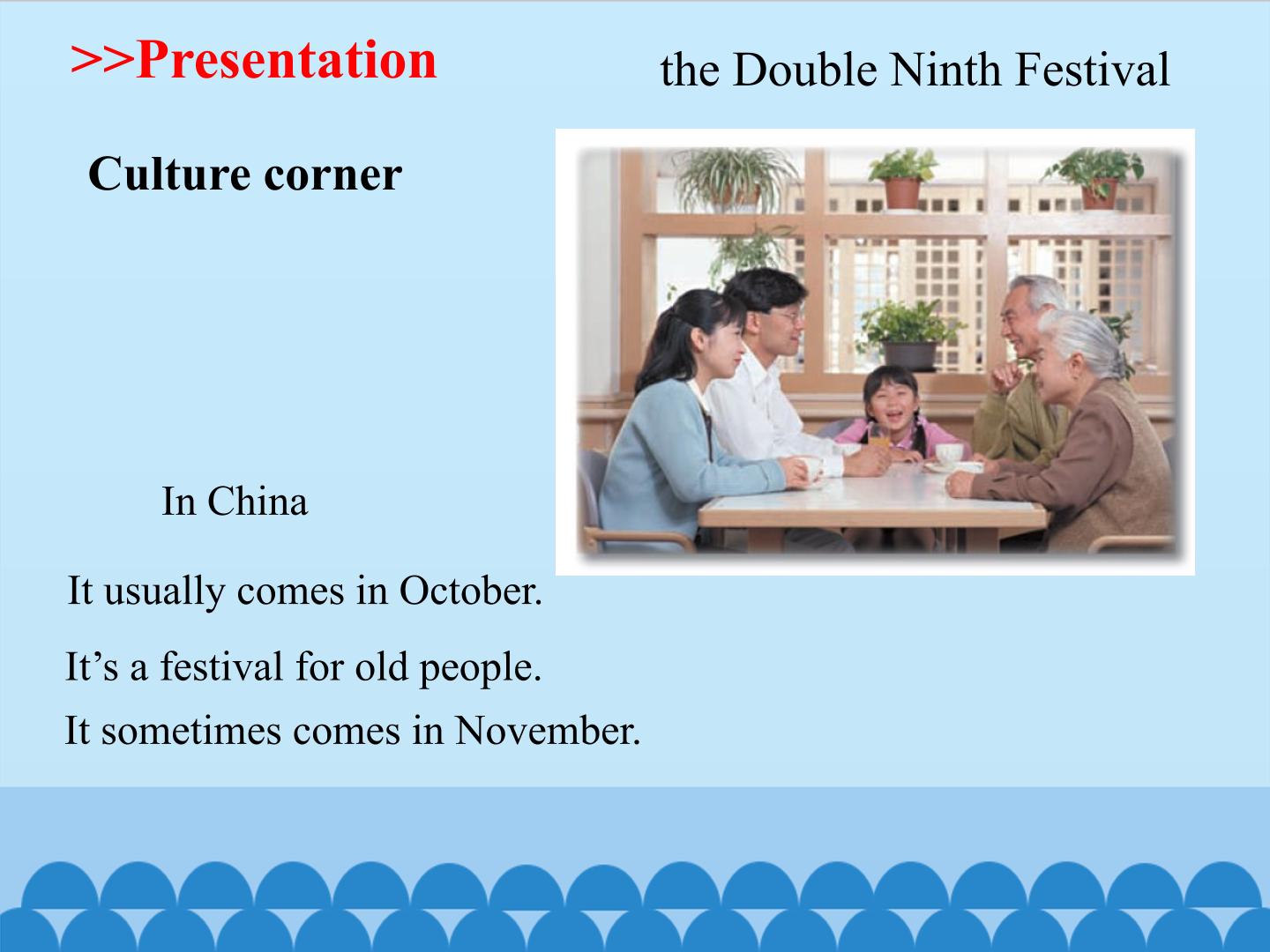 >>Presentation

the Double Ninth Festival

Culture corner

In China

It usually comes in October.

It's a festival for old people.

It sometimes comes in November.